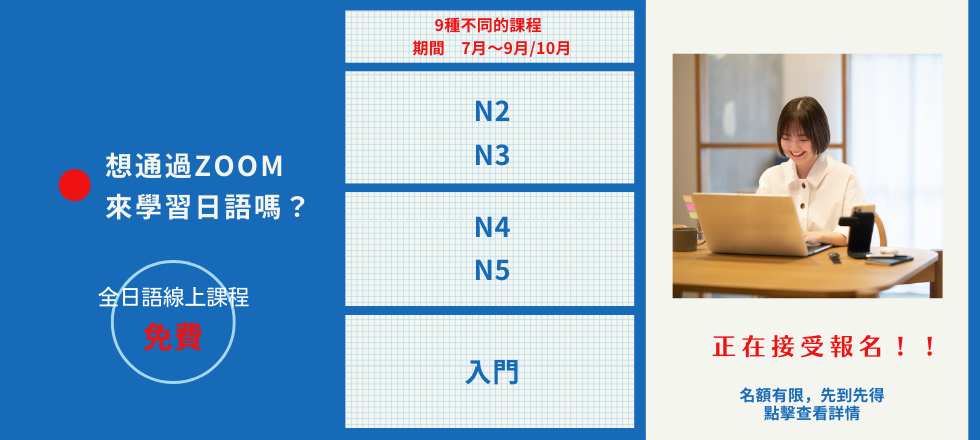 想通過ZOOM
來學習日語嗎？

全日語線上課程
免費

9種不同的課程
期間　7月～9月/10月

N2
N3

N4
N5

入門

正在接受報名！！

名額有限，先到先得
點擊查看詳情